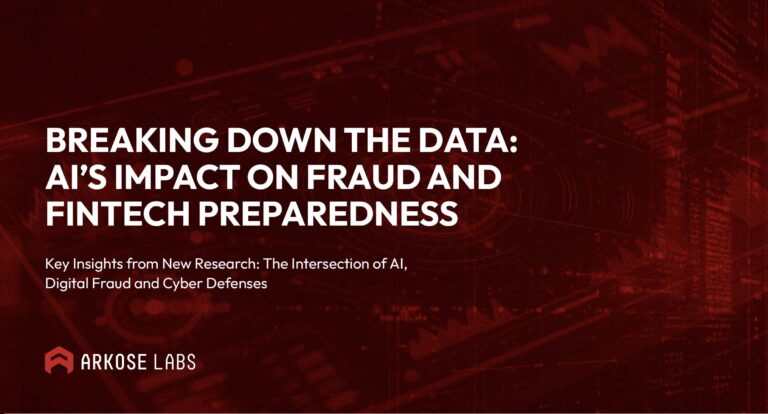 BREAKING DOWN THE DATA: AI'S IMPACT ON FRAUD AND FINTECH PREPAREDNESS

Key Insights from New Research: The Intersection of AI, Digital Fraud and Cyber Defenses

ARKOSE LABS